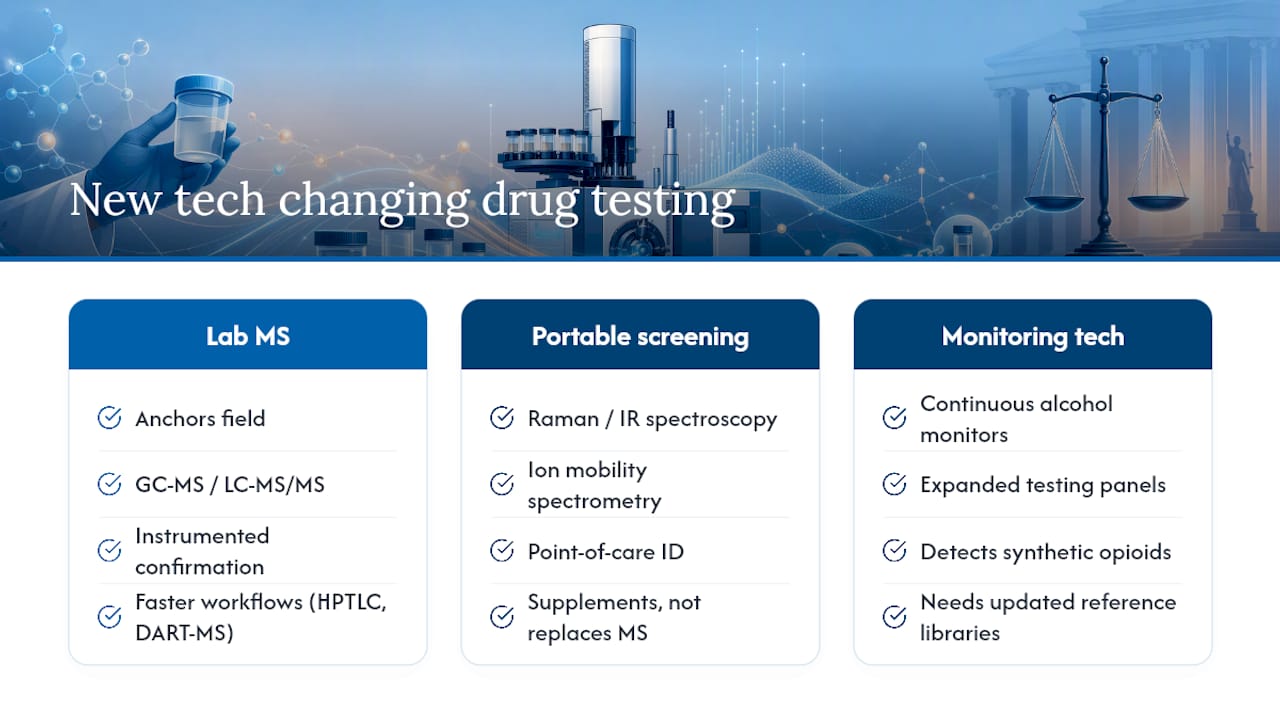 New tech changing drug testing

Lab MS

Anchors field

GC-MS / LC-MS/MS

Instrumented confirmation

Faster workflows (HPTLC, DART-MS)

Portable screening

Raman / IR spectroscopy

Ion mobility spectrometry

Point-of-care ID

Supplements, not replaces MS

Monitoring tech

Continuous alcohol monitors

Expanded testing panels

Detects synthetic opioids

Needs updated reference libraries